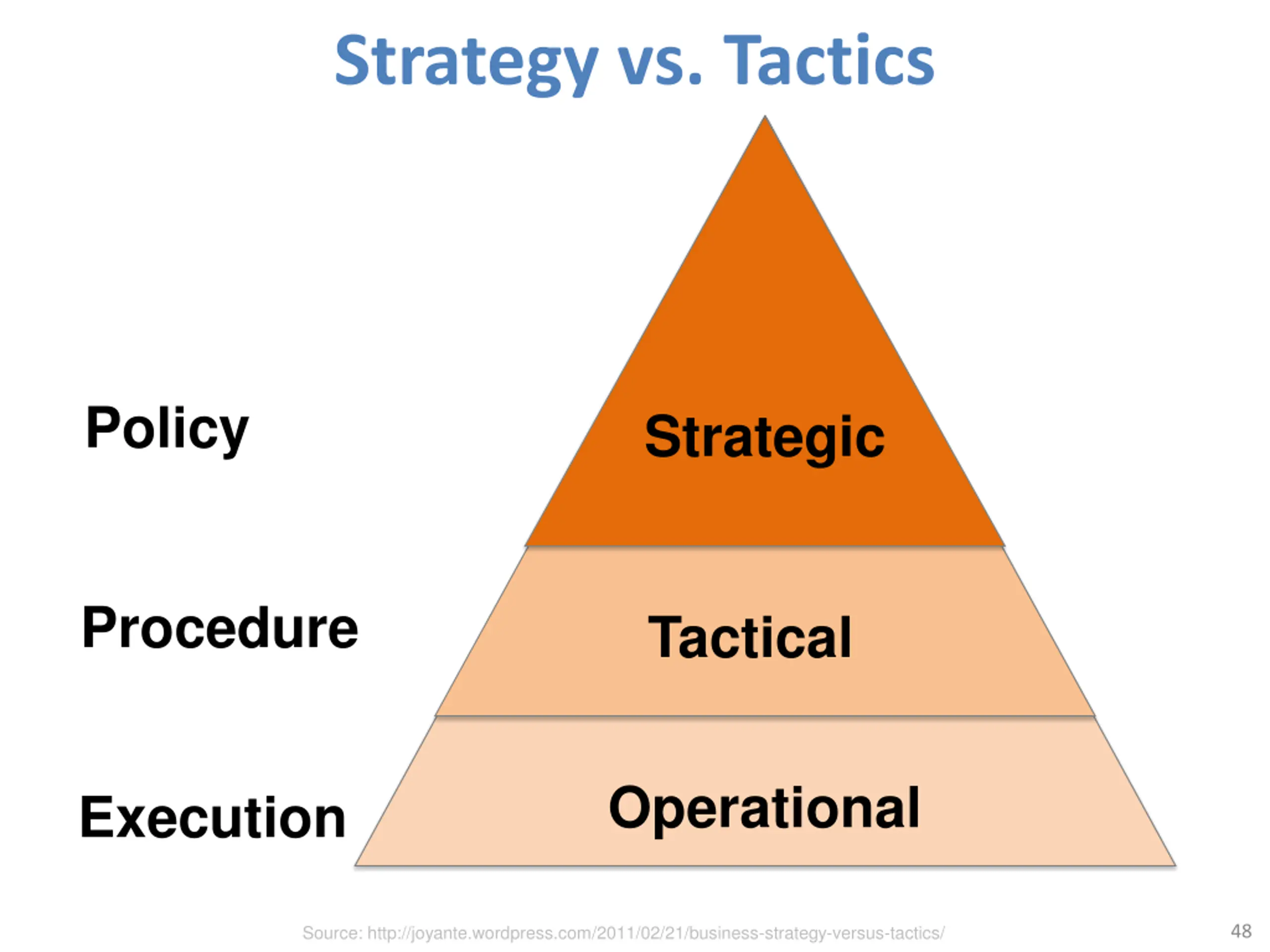 Strategy vs. Tactics

Policy

Strategic

Procedure

Tactical

Execution

Operational

Source: http://joyante.wordpress.com/2011/02/21/business-strategy-versus-tactics/

48